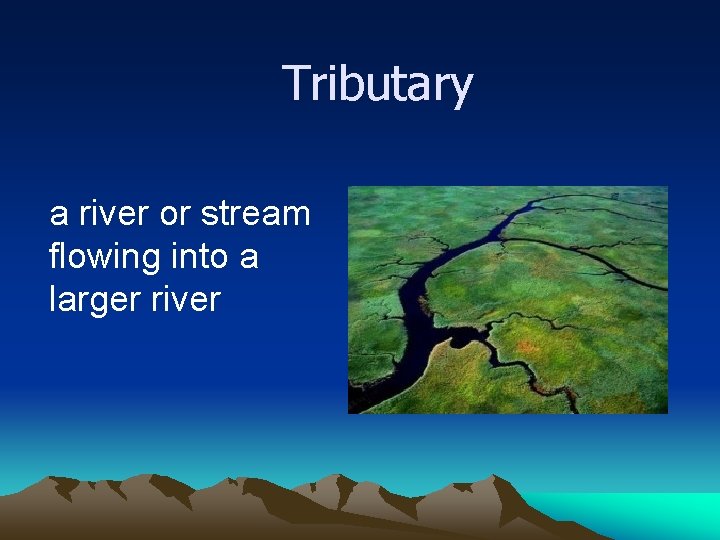 Tributary

a river or stream flowing into a larger river